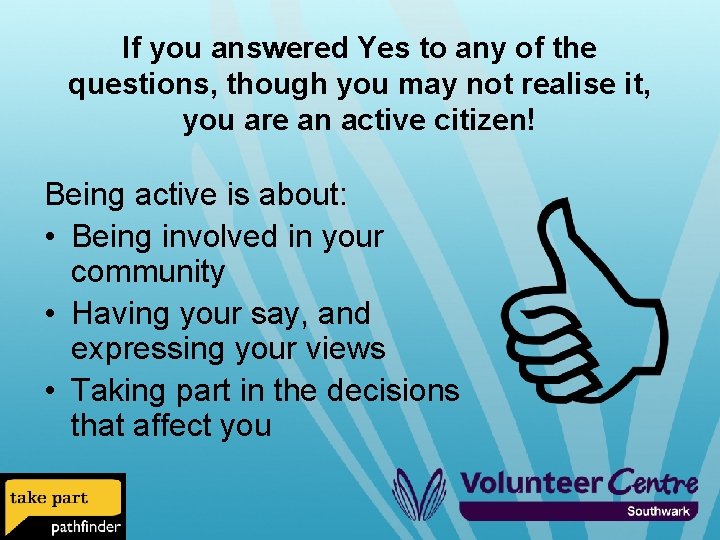 If you answered Yes to any of the questions, though you may not realise it, you are an active citizen!

Being active is about:
• Being involved in your community
• Having your say, and expressing your views
• Taking part in the decisions that affect you

take part
pathfinder

Volunteer Centre
Southwark